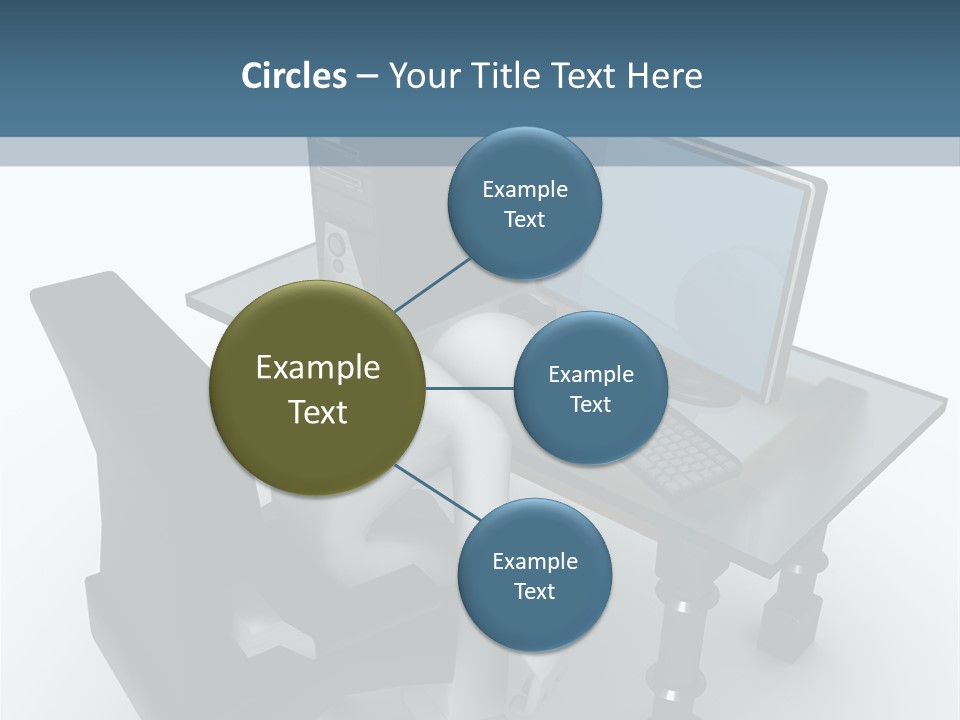 Circles – Your Title Text Here

Example Text

Example Text

Example Text

Example Text